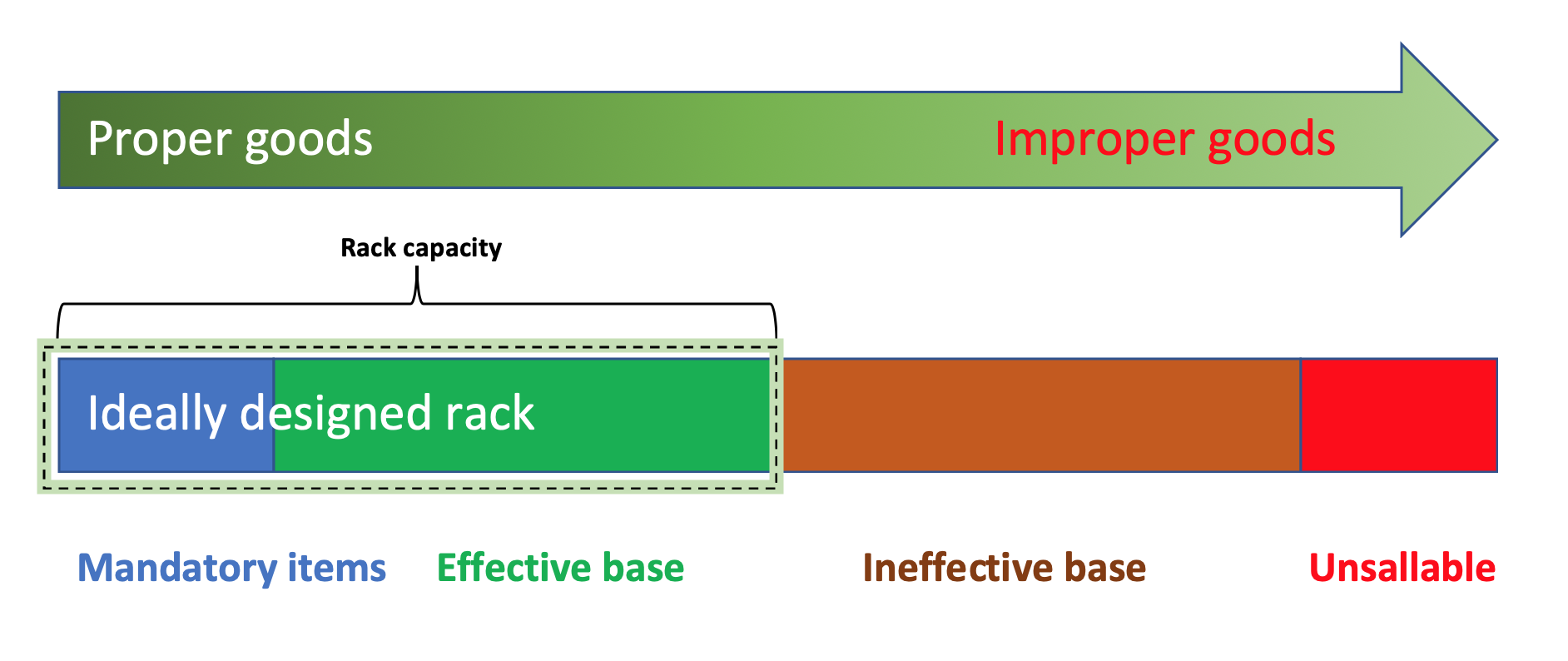 Proper goods

Improper goods

Rack capacity

Ideally designed rack

Mandatory items

Effective base

Ineffective base

Unsallable